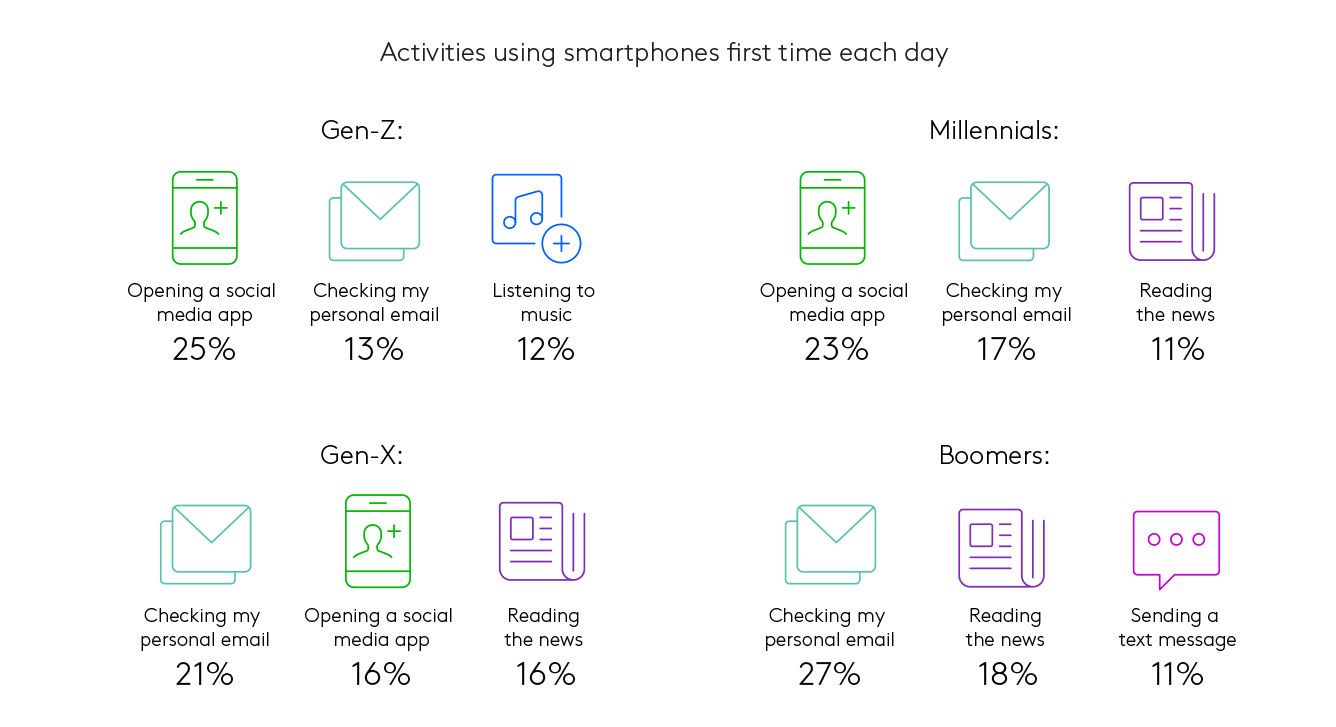 Activities using smartphones first time each day

Gen-Z:

Opening a social media app
25%

Checking my personal email
13%

Listening to music
12%

Millennials:

Opening a social media app
23%

Checking my personal email
17%

Reading the news
11%

Gen-X:

Checking my personal email
21%

Opening a social media app
16%

Reading the news
16%

Boomers:

Checking my personal email
27%

Reading the news
18%

Sending a text message
11%